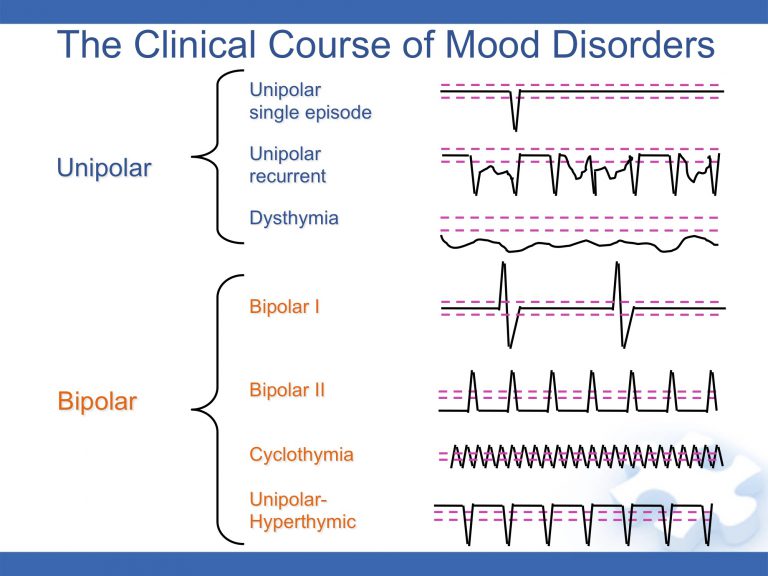 The Clinical Course of Mood Disorders

Unipolar

Unipolar single episode

Unipolar recurrent

Dysthymia

Bipolar

Bipolar I

Bipolar II

Cyclothymia

Unipolar-Hyperthymic